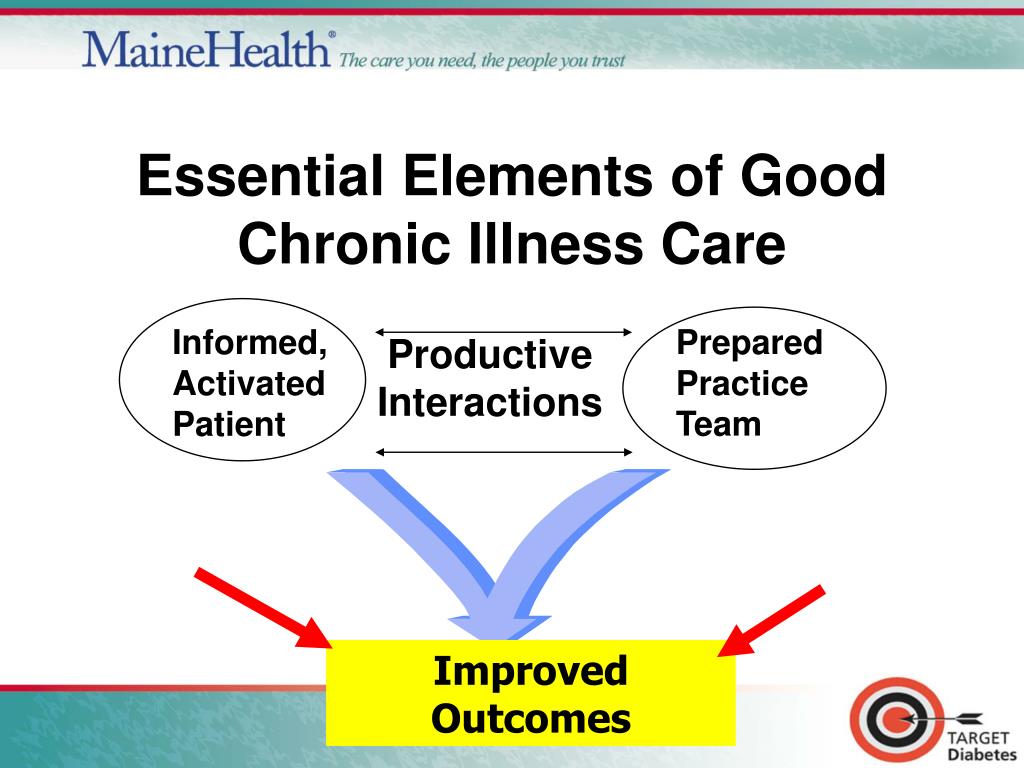 MaineHealth® The care you need, the people you trust

Essential Elements of Good Chronic Illness Care

Informed, Activated Patient

Productive Interactions

Prepared Practice Team

Improved Outcomes

TARGET Diabetes